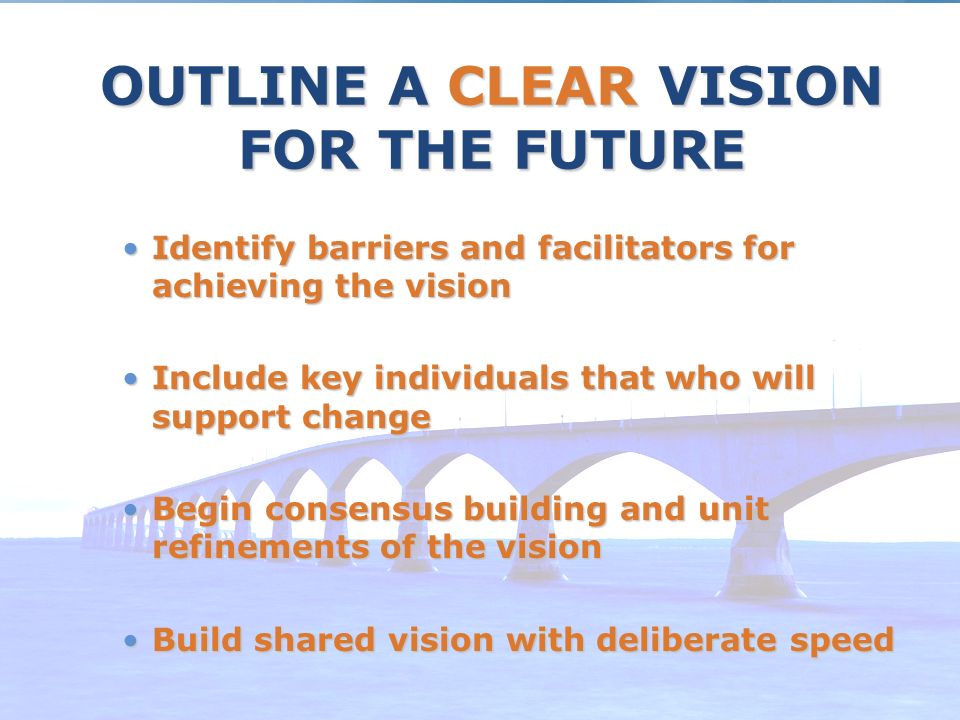 OUTLINE A CLEAR VISION FOR THE FUTURE

• Identify barriers and facilitators for achieving the vision

• Include key individuals that who will support change

• Begin consensus building and unit refinements of the vision

• Build shared vision with deliberate speed